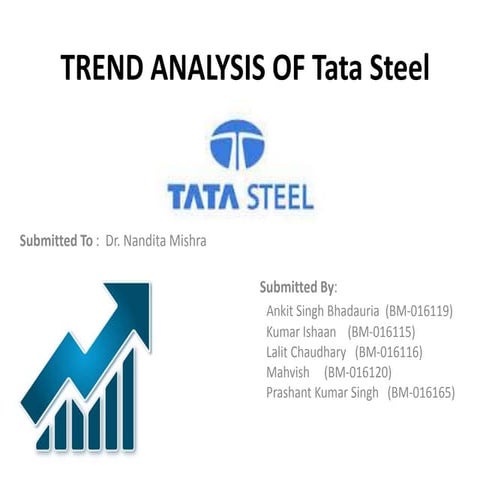 TREND ANALYSIS OF Tata Steel

TATA STEEL

Submitted To : Dr. Nandita Mishra

Submitted By:
Ankit Singh Bhadauria (BM-016119)
Kumar Ishaan (BM-016115)
Lalit Chaudhary (BM-016116)
Mahvish (BM-016120)
Prashant Kumar Singh (BM-016165)